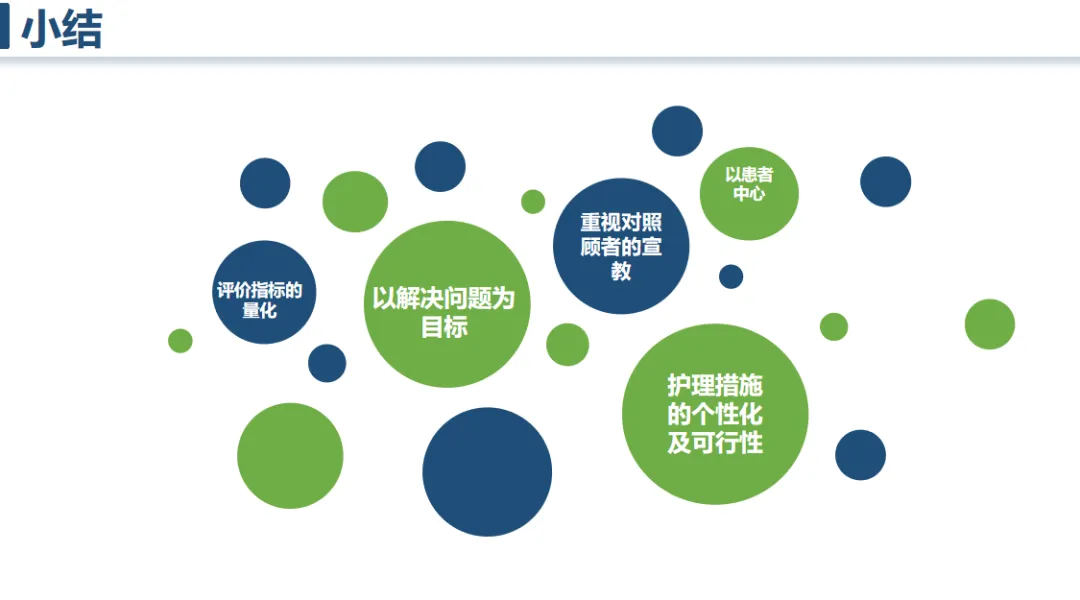 小结

评价指标的量化

以解决问题为目标

重视对照顾者的宣教

以患者中心

护理措施的个性化及可行性